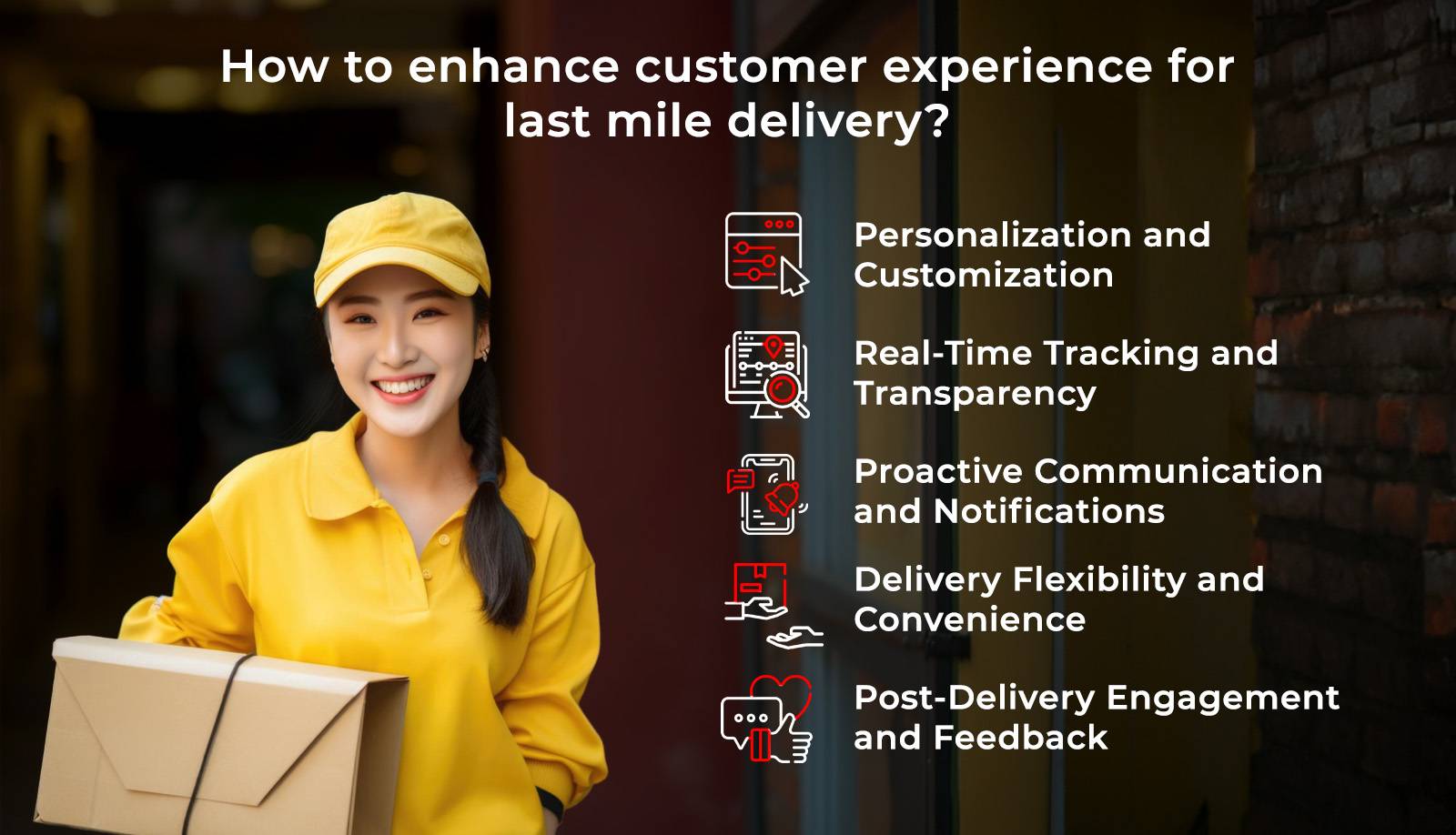 How to enhance customer experience for last mile delivery?

Personalization and Customization

Real-Time Tracking and Transparency

Proactive Communication and Notifications

Delivery Flexibility and Convenience

Post-Delivery Engagement and Feedback